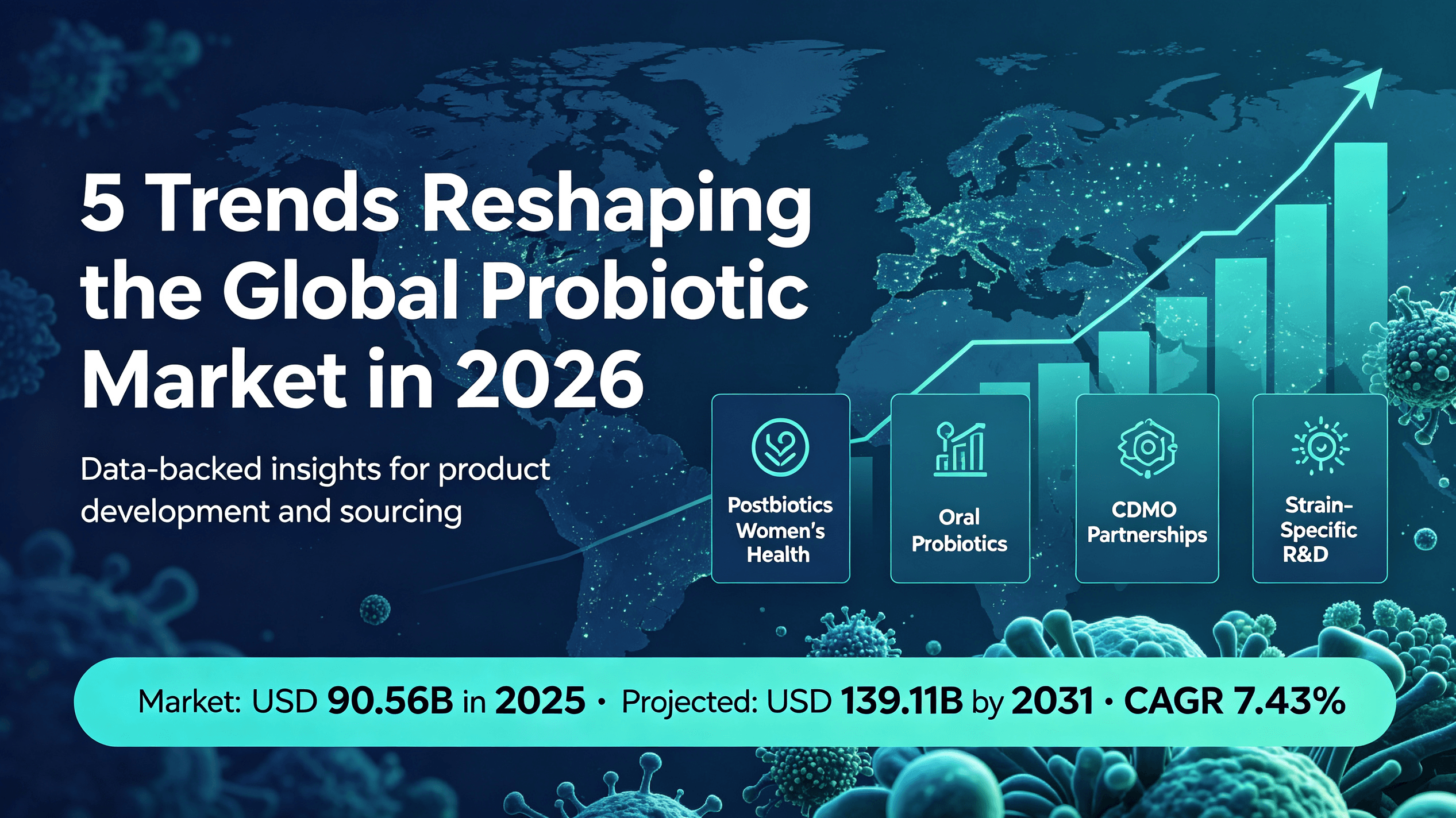 5 Trends Reshaping the Global Probiotic Market in 2026

Data-backed insights for product development and sourcing

Postbiotics Women's Health

Oral Probiotics

CDMO Partnerships

Strain-Specific R&D

Market: USD 90.56B in 2025 · Projected: USD 139.11B by 2031 · CAGR 7.43%